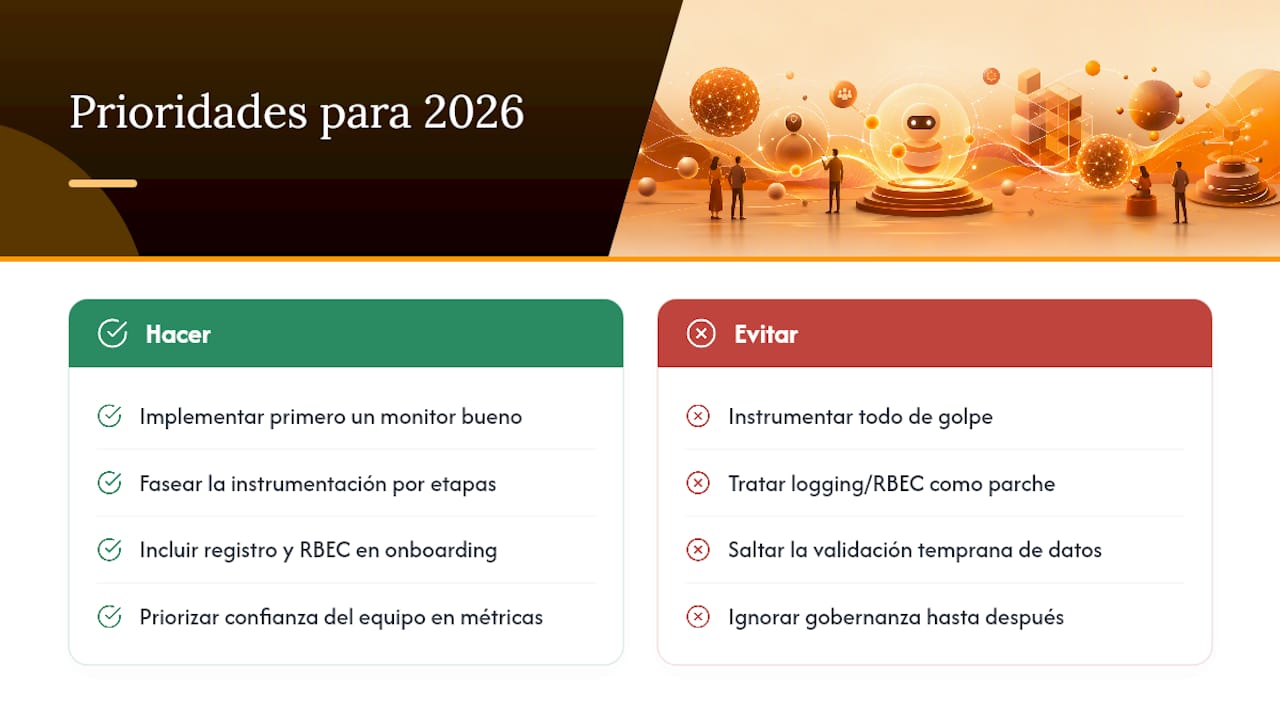 Prioridades para 2026

Hacer

Implementar primero un monitor bueno

Fasear la instrumentación por etapas

Incluir registro y RBEC en onboarding

Priorizar confianza del equipo en métricas

Evitar

Instrumentar todo de golpe

Tratar logging/RBEC como parche

Saltar la validación temprana de datos

Ignorar gobernanza hasta después